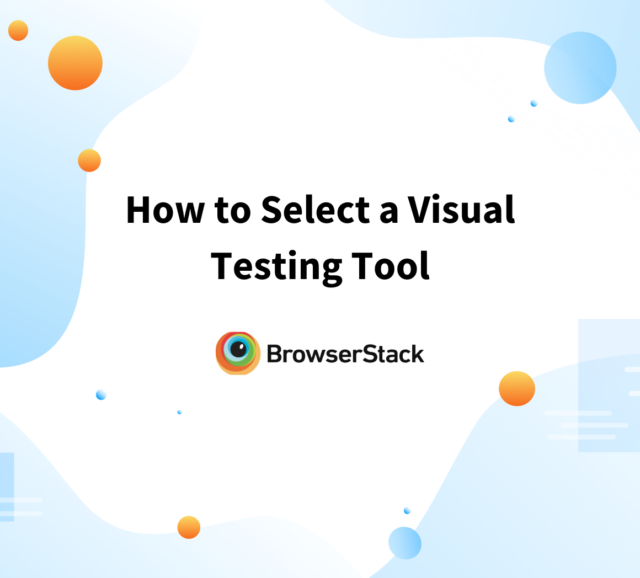 How to Select a Visual Testing Tool

BrowserStack